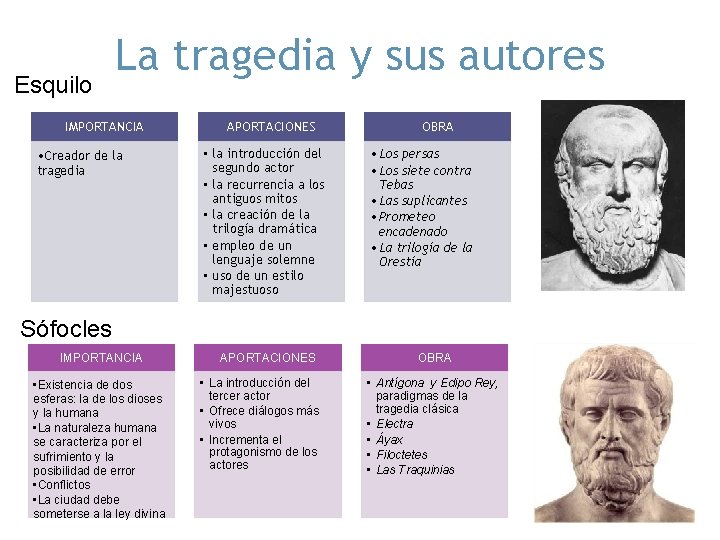 La tragedia y sus autores

Esquilo

IMPORTANCIA

•Creador de la tragedia

APORTACIONES

▪ la introducción del segundo actor
▪ la recurrencia a los antiguos mitos
▪ la creación de la trilogía dramática
▪ empleo de un lenguaje solemne
▪ uso de un estilo majestuoso

OBRA

• Los persas
• Los siete contra Tebas
• Las suplicantes
• Prometeo encadenado
• La trilogía de la Orestía

Sófocles

IMPORTANCIA

▪Existencia de dos esferas: la de los dioses y la humana
▪La naturaleza humana se caracteriza por el sufrimiento y la posibilidad de error
▪Conflictos
▪La ciudad debe someterse a la ley divina

APORTACIONES

▪ La introducción del tercer actor
▪ Ofrece diálogos más vivos
▪ Incrementa el protagonismo de los actores

OBRA

▪ Antígona y Edipo Rey, paradigmas de la tragedia clásica
▪ Electra
▪ Áyax
▪ Filoctetes
▪ Las Traquinias